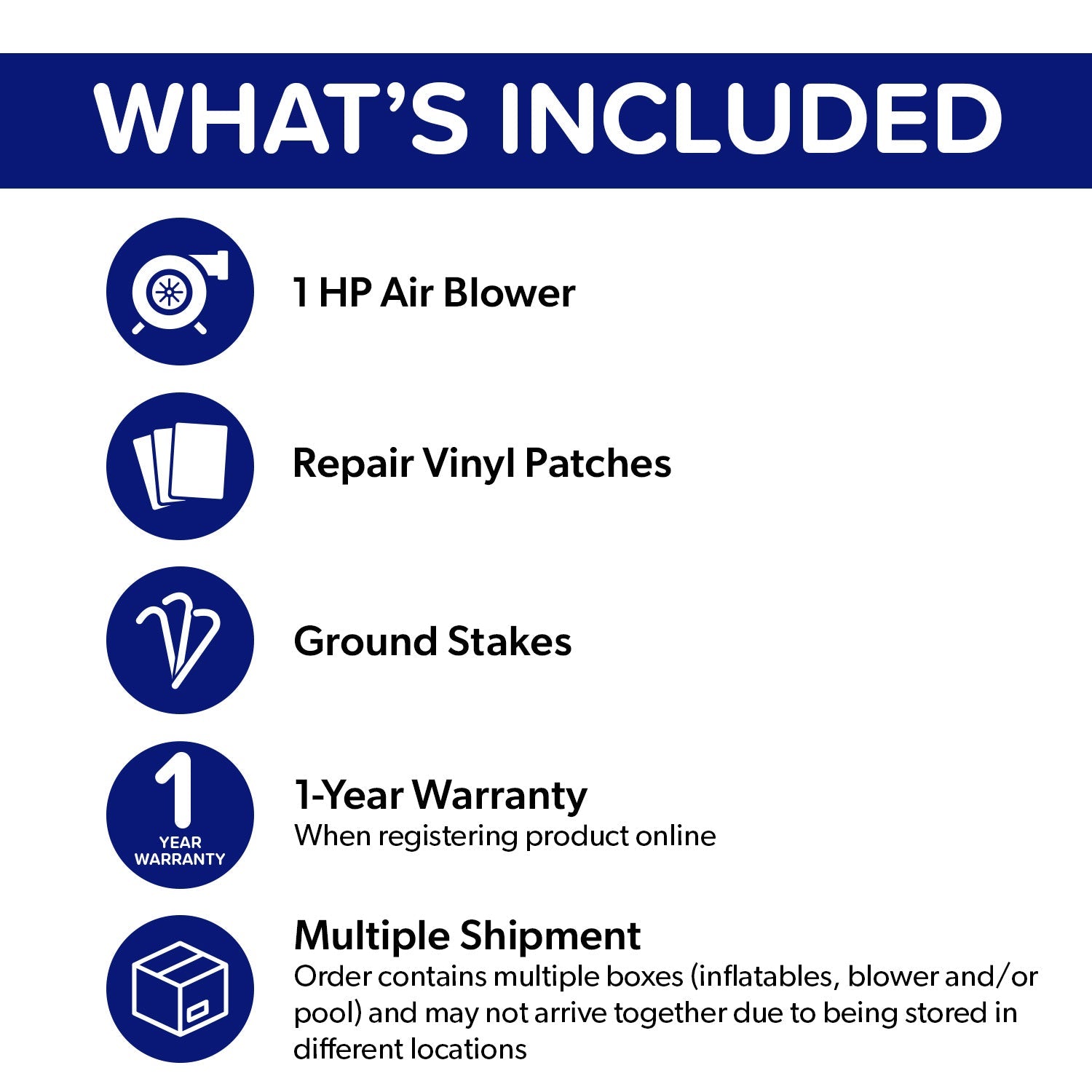 WHAT'S INCLUDED

1 HP Air Blower

Repair Vinyl Patches

Ground Stakes

1
YEAR
WARRANTY

1-Year Warranty
When registering product online

Multiple Shipment
Order contains multiple boxes (inflatables, blower and/or pool) and may not arrive together due to being stored in different locations